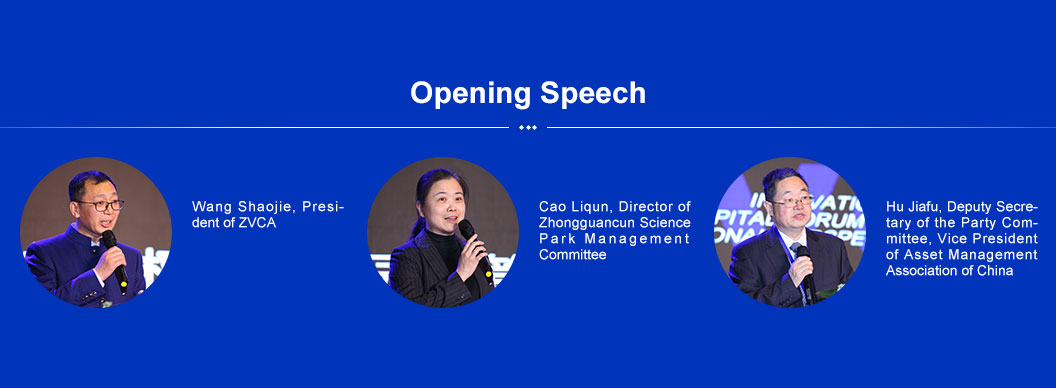 Opening Speech

Wang Shaojie, President of ZVCA

Cao Liqun, Director of Zhongguancun Science Park Management Committee

Hu Jiafu, Deputy Secretary of the Party Committee, Vice President of Asset Management Association of China